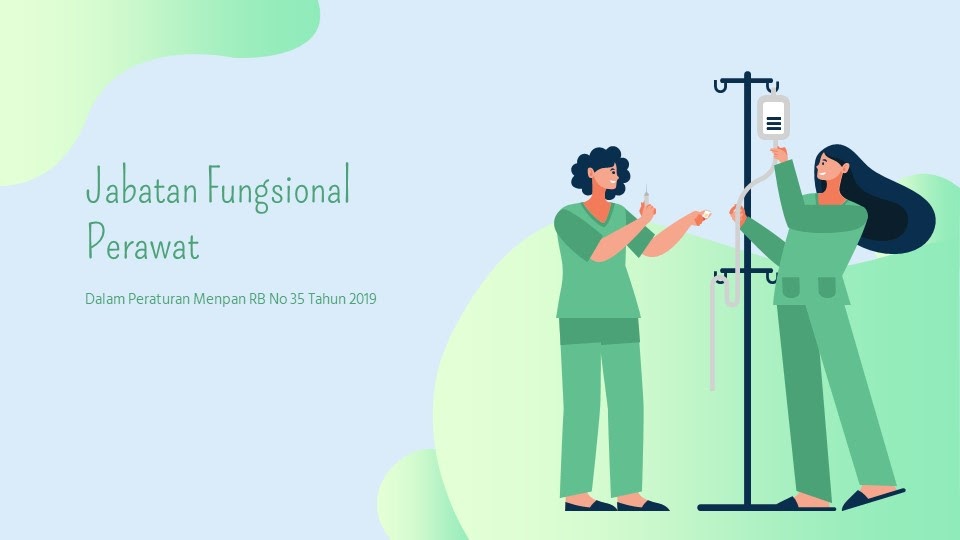 Jabatan Fungsional Perawat

Dalam Peraturan Menpan RB No 35 Tahun 2019